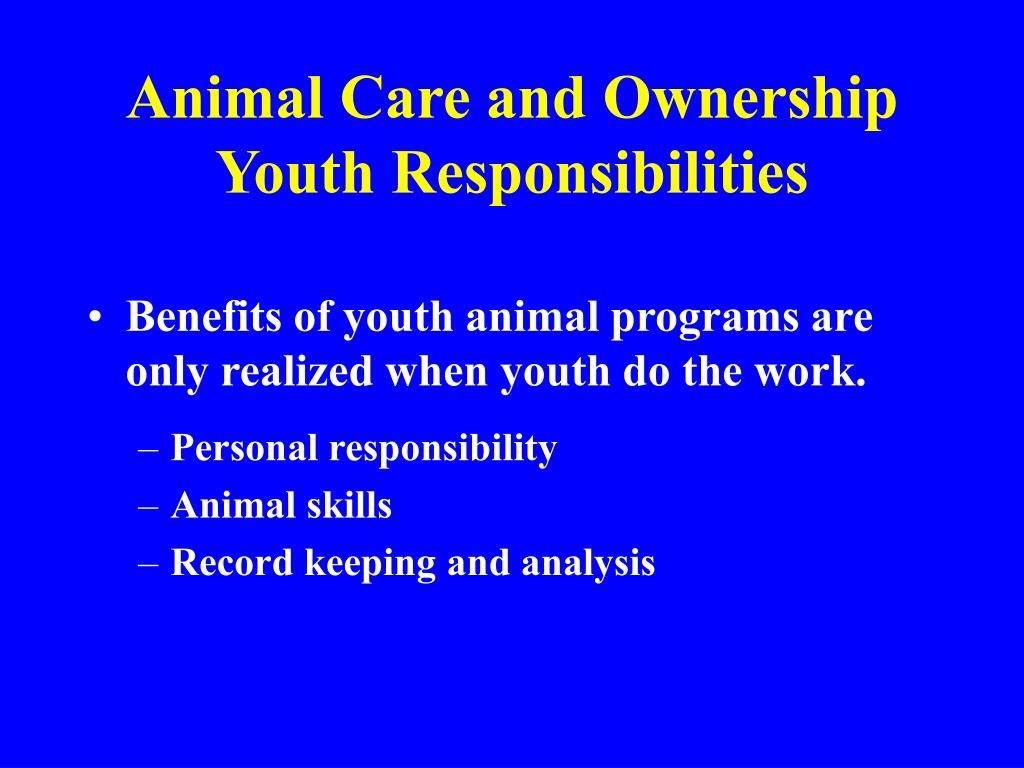 Animal Care and Ownership
Youth Responsibilities

• Benefits of youth animal programs are only realized when youth do the work.
– Personal responsibility
– Animal skills
– Record keeping and analysis